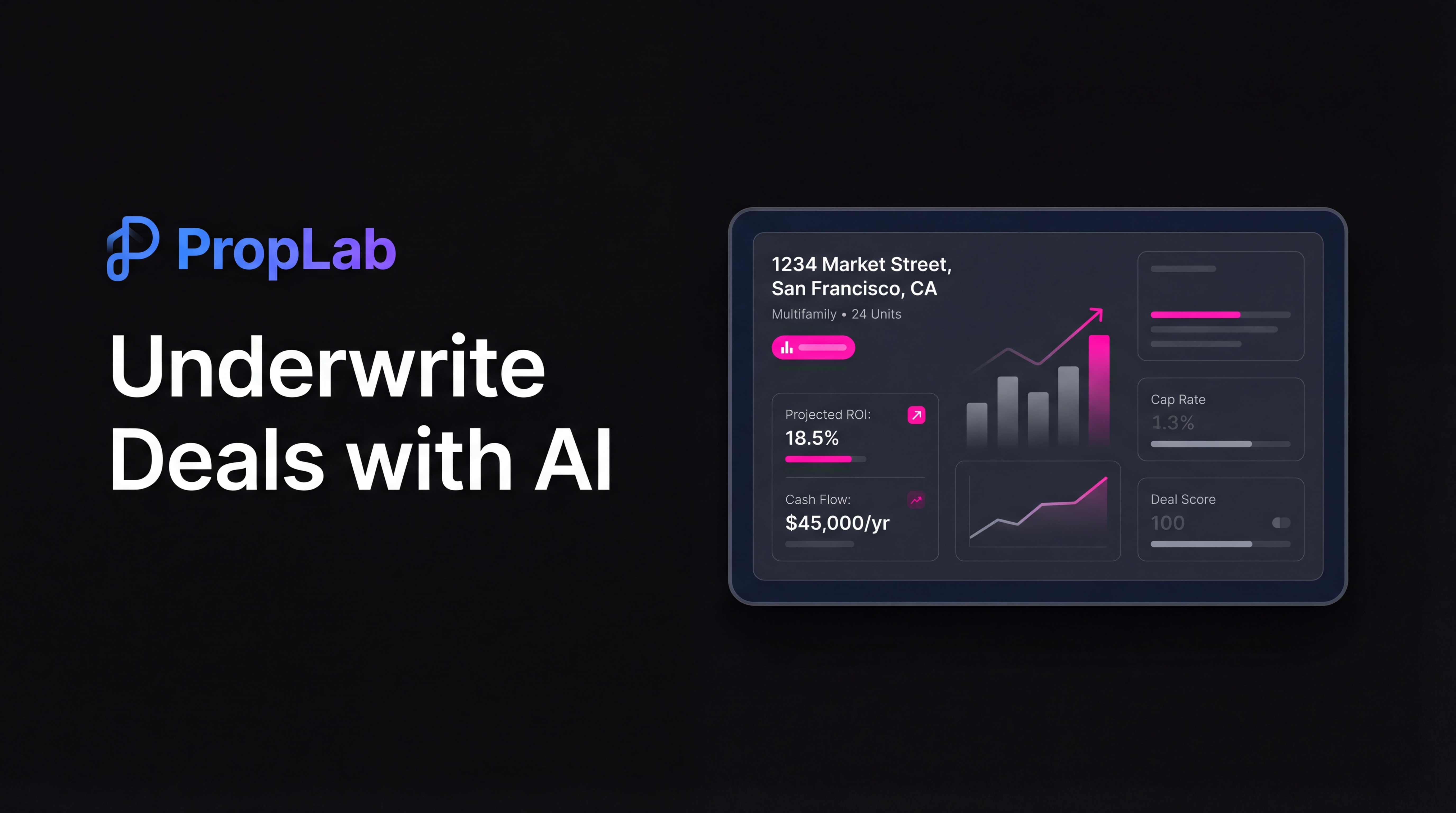 PropLab

Underwrite Deals with AI

1234 Market Street, San Francisco, CA

Multifamily • 24 Units

Projected ROI:
18.5%

Cash Flow:
$45,000/yr

Cap Rate
1.3%

Deal Score
100